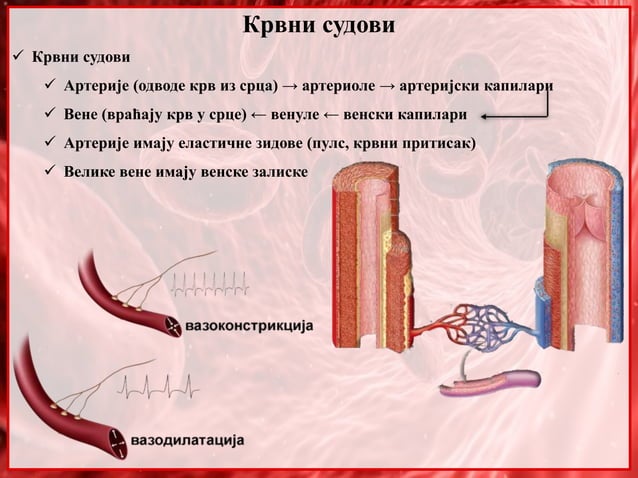 Крвни судови

✓ Крвни судови

✓ Артерије (одводе крв из срца) → артериоле → артеријски капилари

✓ Вене (враћају крв у срце) ← венуле ← венски капилари

✓ Артерије имају еластичне зидове (пулс, крвни притисак)

✓ Велике вене имају венске залиске

вазоконстрикција

вазодилатација